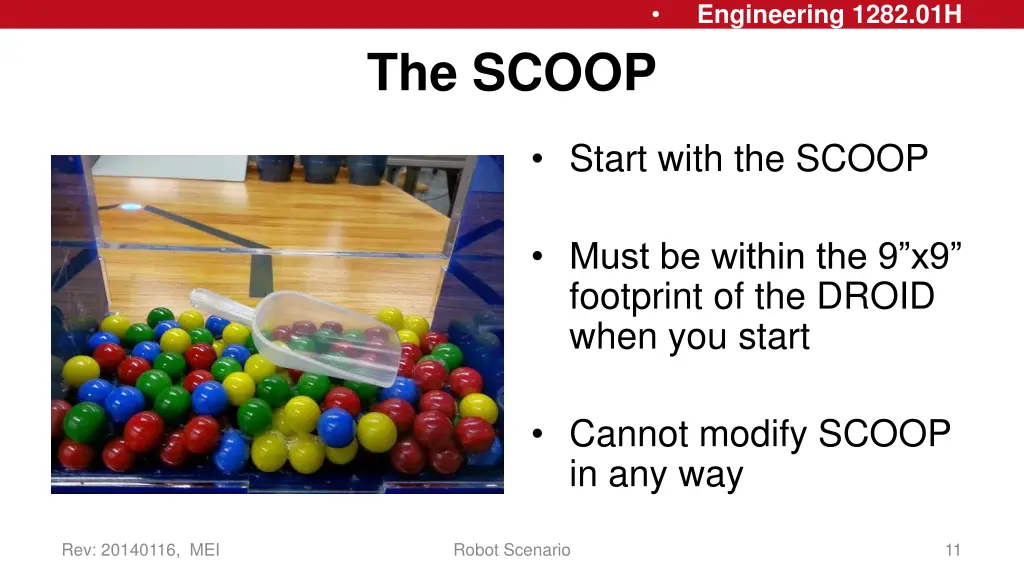 • Engineering 1282.01H

The SCOOP

• Start with the SCOOP

• Must be within the 9”x9” footprint of the DROID when you start

• Cannot modify SCOOP in any way

Rev: 20140116, MEI

Robot Scenario

11